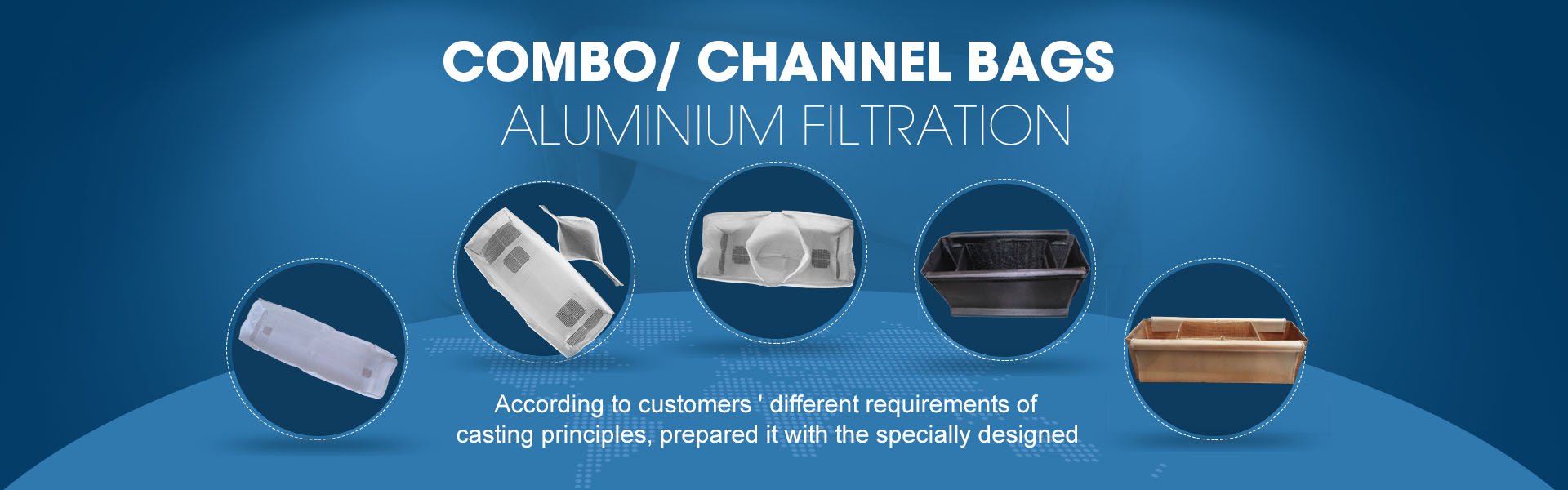 COMBO/ CHANNEL BAGS
ALUMINIUM FILTRATION

According to customers ' different requirements of casting principles, prepared it with the specially designed